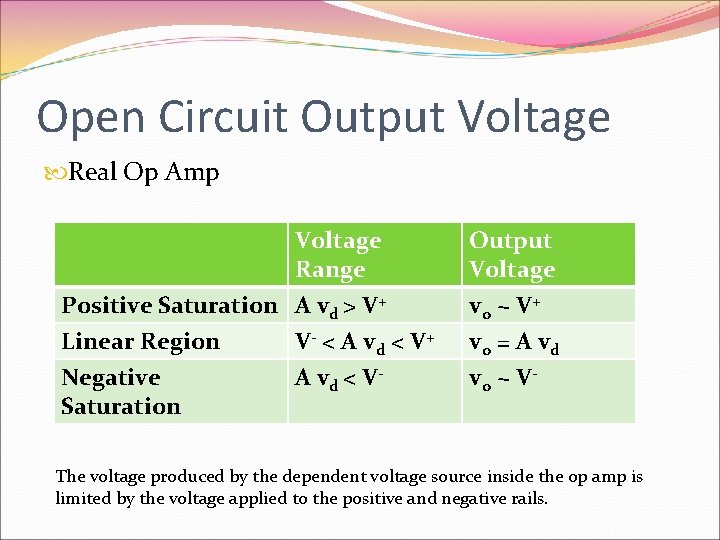 Open Circuit Output Voltage

Real Op Amp

| | Voltage Range | Output Voltage |
|---|---|---|
| Positive Saturation | $A\ v_d > V^+$ | $v_o \sim V^+$ |
| Linear Region | $V^- < A\ v_d < V^+$ | $v_o = A\ v_d$ |
| Negative Saturation | $A\ v_d < V^-$ | $v_o \sim V^-$ |

The voltage produced by the dependent voltage source inside the op amp is limited by the voltage applied to the positive and negative rails.